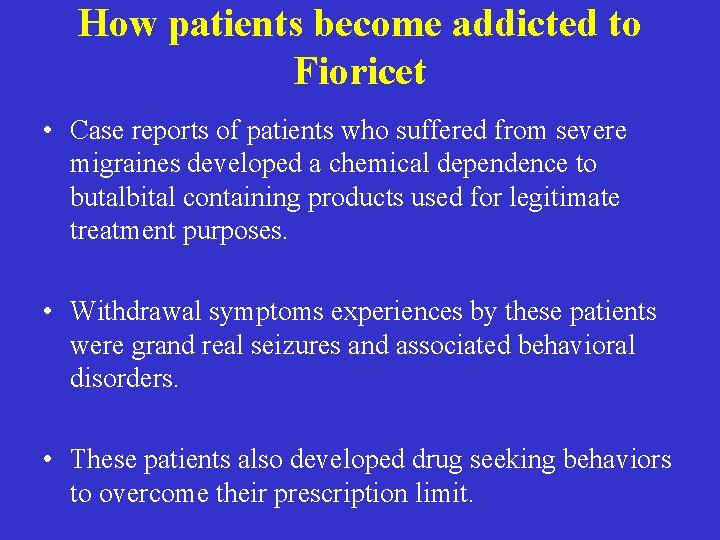 How patients become addicted to Fioricet

• Case reports of patients who suffered from severe migraines developed a chemical dependence to butalbital containing products used for legitimate treatment purposes.

• Withdrawal symptoms experiences by these patients were grand real seizures and associated behavioral disorders.

• These patients also developed drug seeking behaviors to overcome their prescription limit.